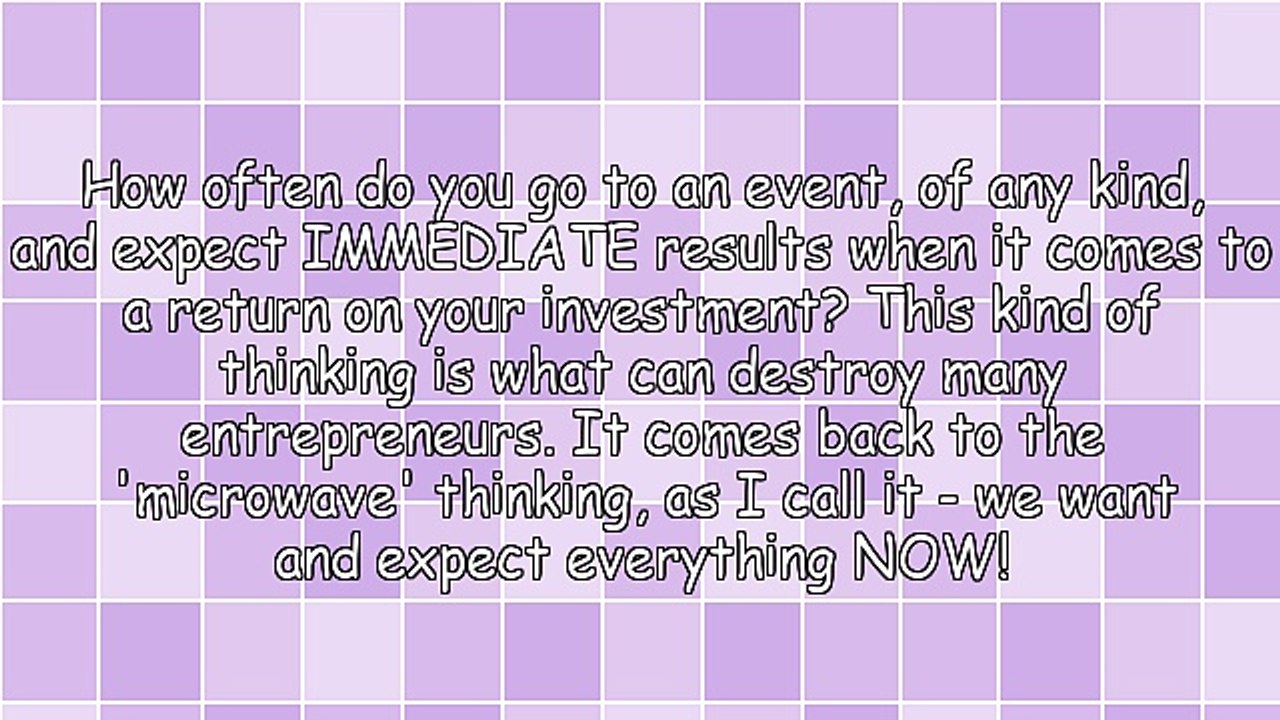 How often do you go to an event, of any kind, and expect IMMEDIATE results when it comes to a return on your investment? This kind of thinking is what can destroy many entrepreneurs. It comes back to the 'microwave' thinking, as I call it - we want and expect everything NOW!